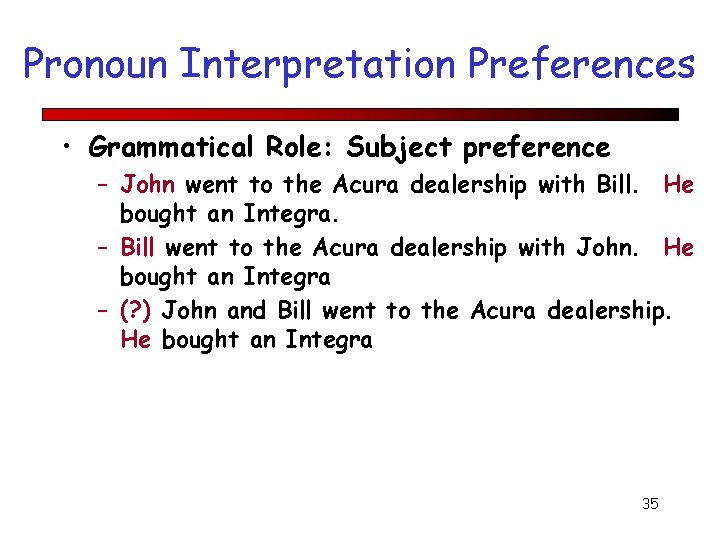 Pronoun Interpretation Preferences

• Grammatical Role: Subject preference
 – John went to the Acura dealership with Bill. He bought an Integra.
 – Bill went to the Acura dealership with John. He bought an Integra
 – (?) John and Bill went to the Acura dealership. He bought an Integra

35